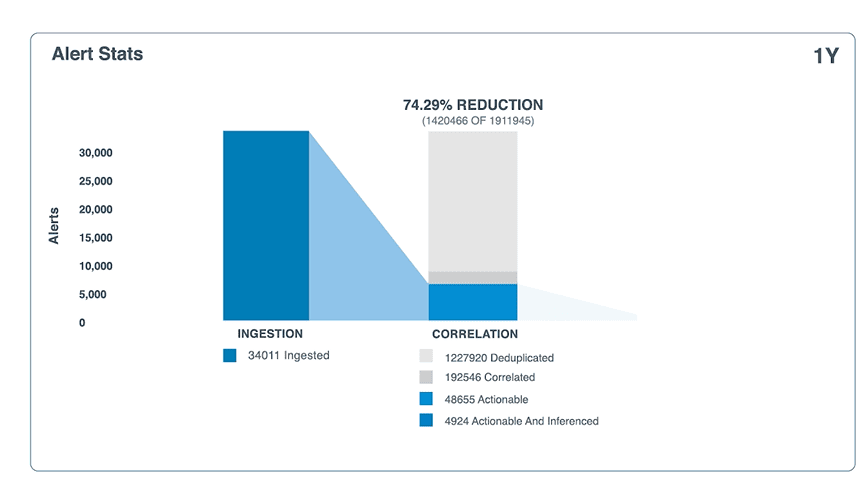 Alert Stats

1Y

74.29% REDUCTION
(1420466 OF 1911945)

Alerts

30,000
25,000
20,000
15,000
10,000
5,000
0

INGESTION

34011 Ingested

CORRELATION

1227920 Deduplicated
192546 Correlated
48655 Actionable
4924 Actionable And Inferenced